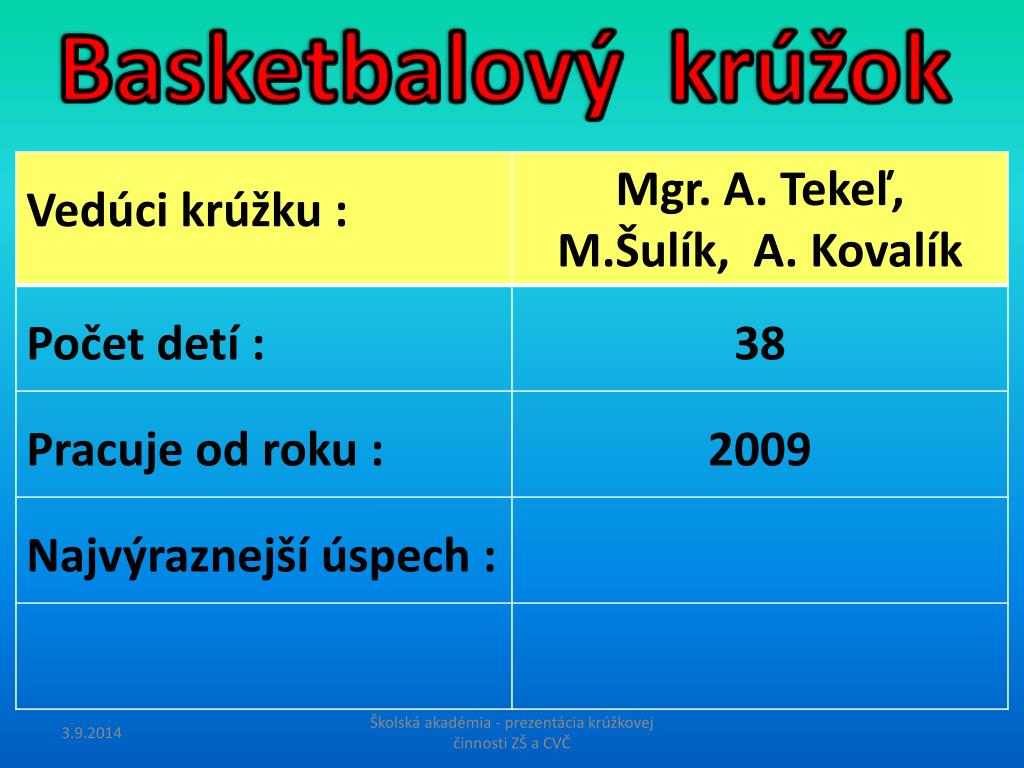 Basketbalový krúžok

| Vedúci krúžku : | Mgr. A. Tekeľ, M.Šulík, A. Kovalík |
|---|---|
| Počet detí : | 38 |
| Pracuje od roku : | 2009 |
| Najvýraznejší úspech : | |
| | |

3.9.2014

Školská akadémia - prezentácia krúžkovej činnosti ZŠ a CVČ